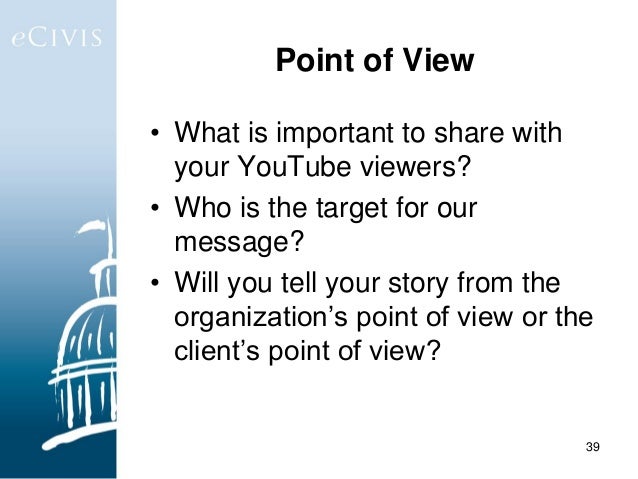 eCIVIS

Point of View

• What is important to share with your YouTube viewers?
• Who is the target for our message?
• Will you tell your story from the organization’s point of view or the client’s point of view?

39